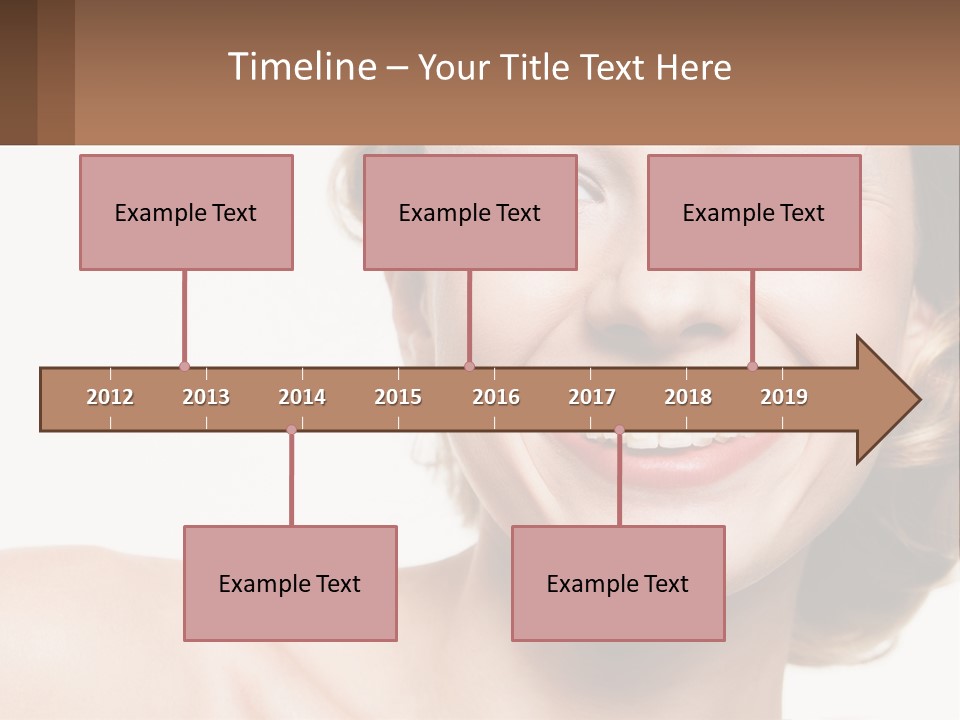 Timeline – Your Title Text Here

Example Text

Example Text

Example Text

2012 2013 2014 2015 2016 2017 2018 2019

Example Text

Example Text